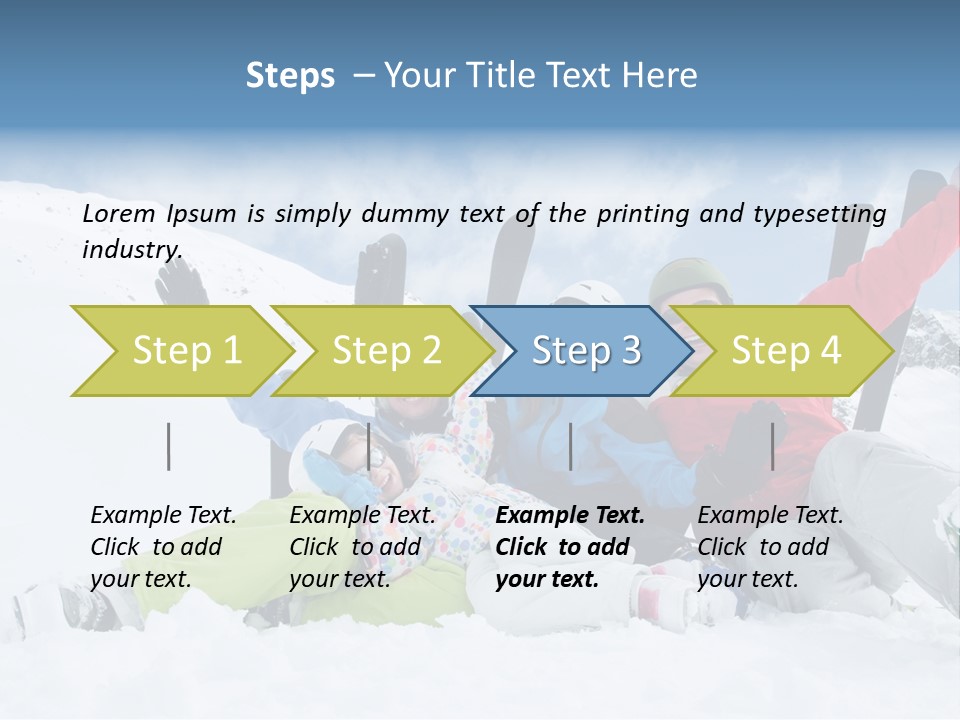 Steps – Your Title Text Here

Lorem Ipsum is simply dummy text of the printing and typesetting industry.

Step 1

Step 2

Step 3

Step 4

Example Text. Click to add your text.

Example Text. Click to add your text.

Example Text. Click to add your text.

Example Text. Click to add your text.